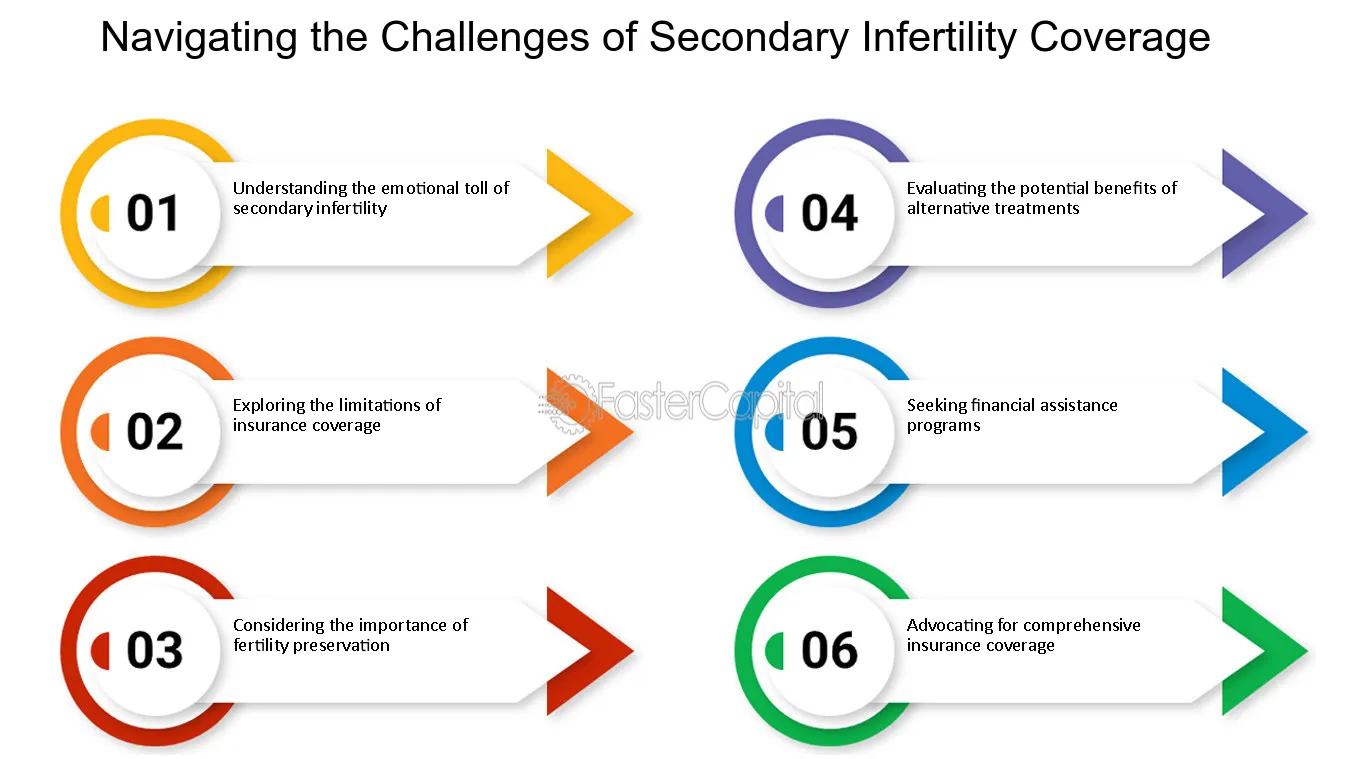 Navigating the Challenges of Secondary Infertility Coverage

01
Understanding the emotional toll of secondary infertility

02
Exploring the limitations of insurance coverage

03
Considering the importance of fertility preservation

04
Evaluating the potential benefits of alternative treatments

05
Seeking financial assistance programs

06
Advocating for comprehensive insurance coverage

FasterCapital